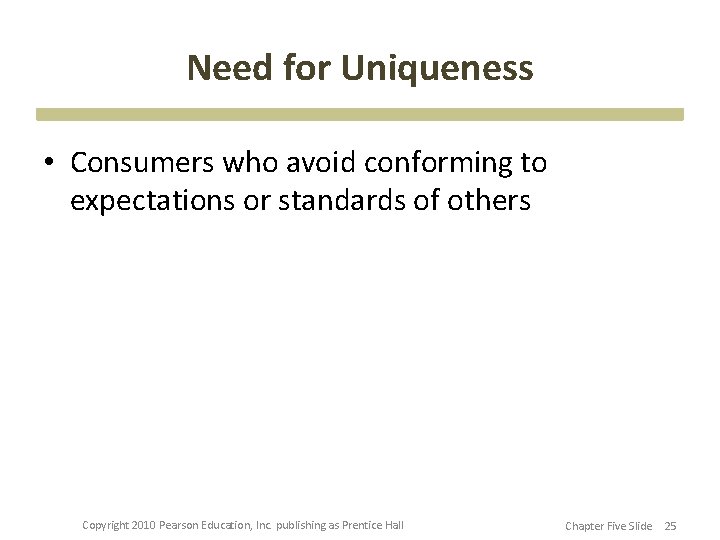 Need for Uniqueness

• Consumers who avoid conforming to expectations or standards of others

Copyright 2010 Pearson Education, Inc. publishing as Prentice Hall

Chapter Five Slide 25